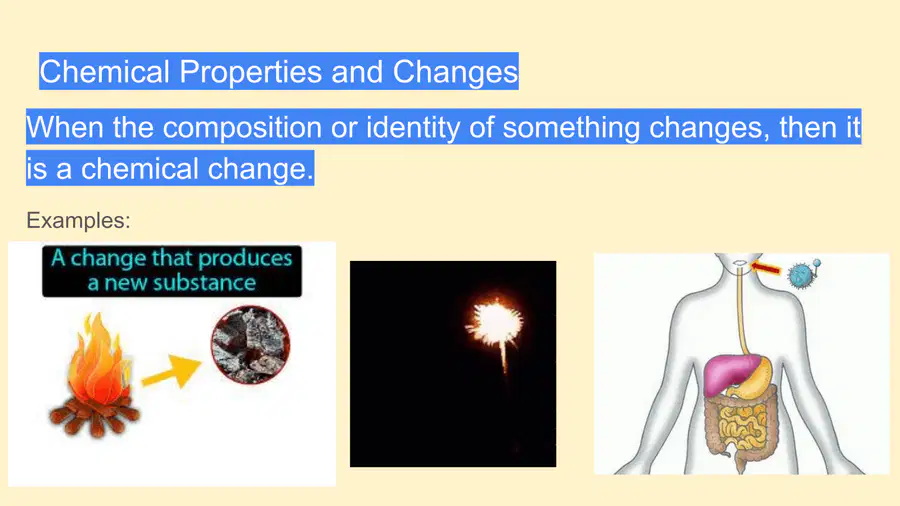 Chemical Properties and Changes

When the composition or identity of something changes, then it is a chemical change.

Examples:

A change that produces a new substance